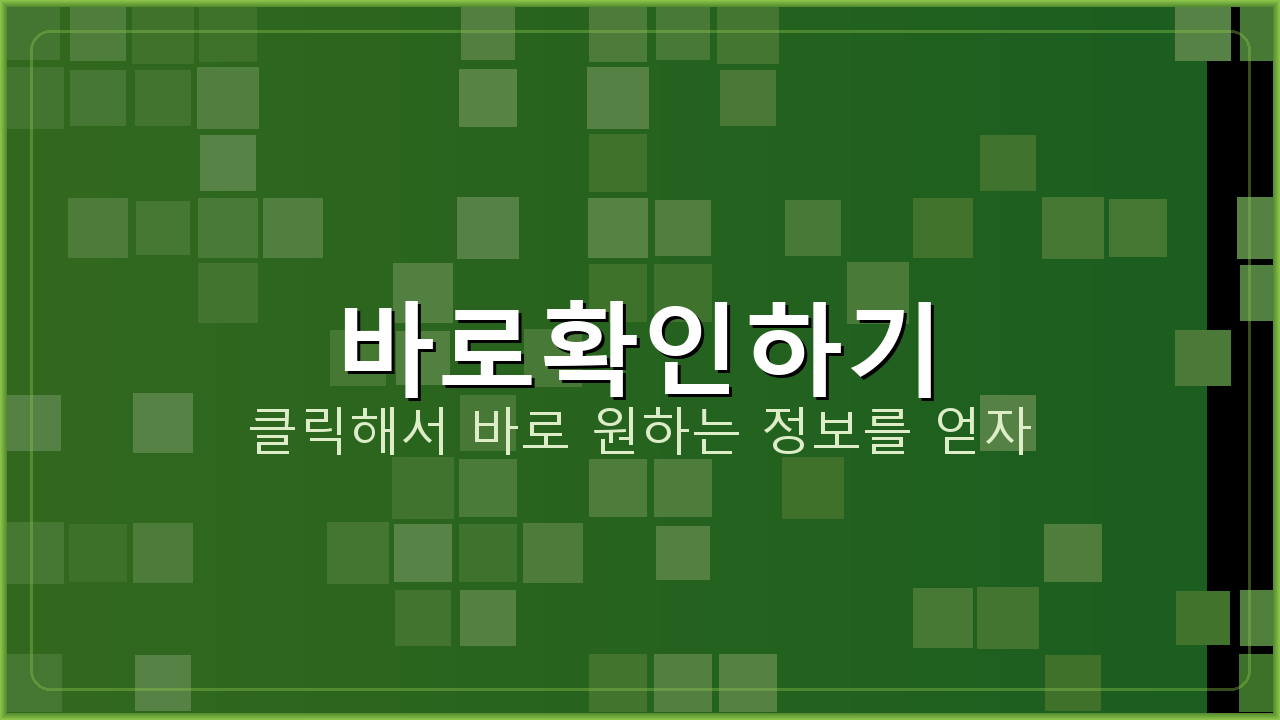 바로확인하기
클릭해서 바로 원하는 정보를 얻자